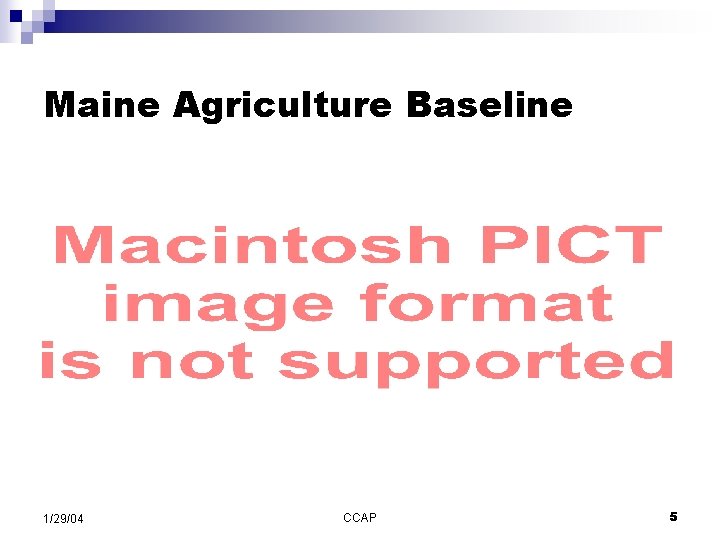 Maine Agriculture Baseline

Macintosh PICT image format is not supported

1/29/04

CCAP

5